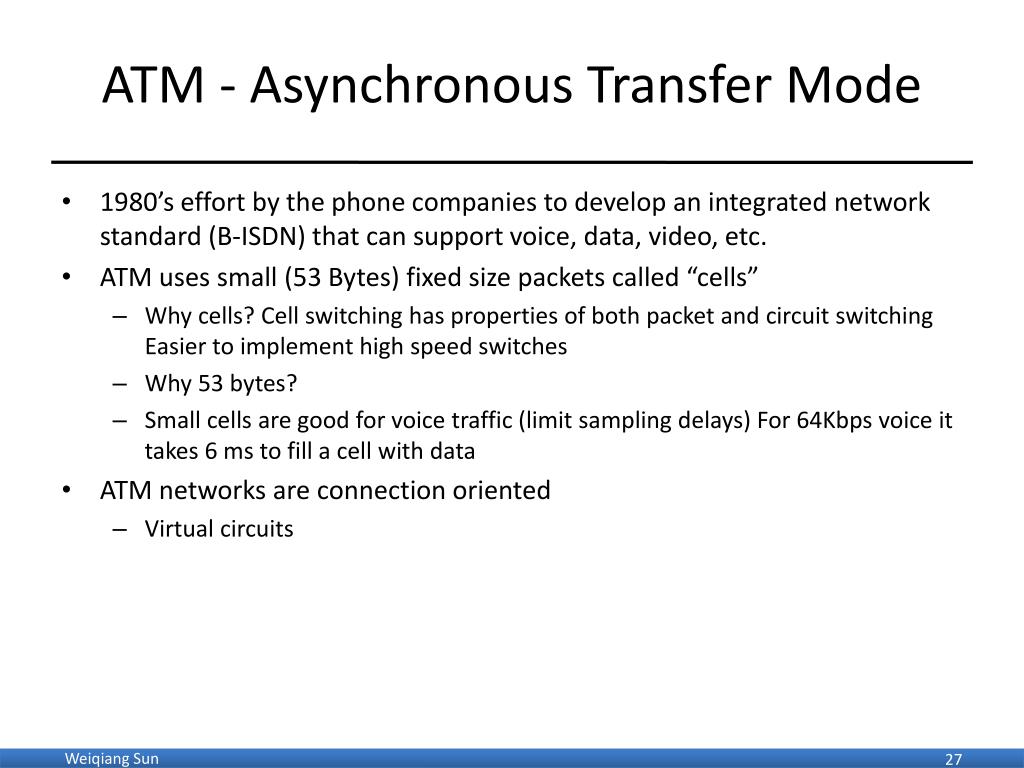 ATM - Asynchronous Transfer Mode

• 1980’s effort by the phone companies to develop an integrated network standard (B-ISDN) that can support voice, data, video, etc.
• ATM uses small (53 Bytes) fixed size packets called “cells”
– Why cells? Cell switching has properties of both packet and circuit switching Easier to implement high speed switches
– Why 53 bytes?
– Small cells are good for voice traffic (limit sampling delays) For 64Kbps voice it takes 6 ms to fill a cell with data
• ATM networks are connection oriented
– Virtual circuits

Weiqiang Sun

27